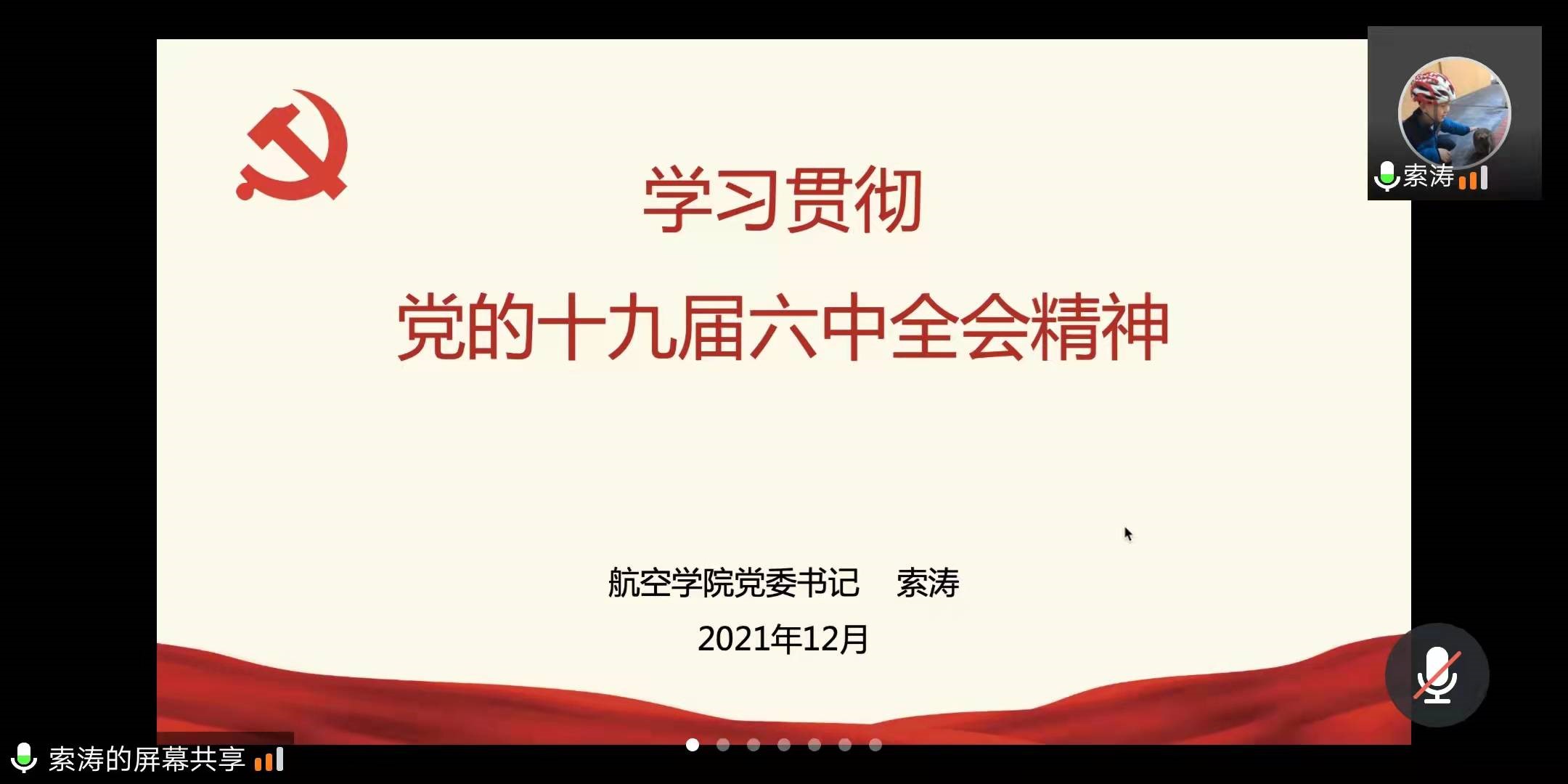 索涛

学习贯彻

党的十九届六中全会精神

航空学院党委书记　索涛

2021年12月

索涛的屏幕共享